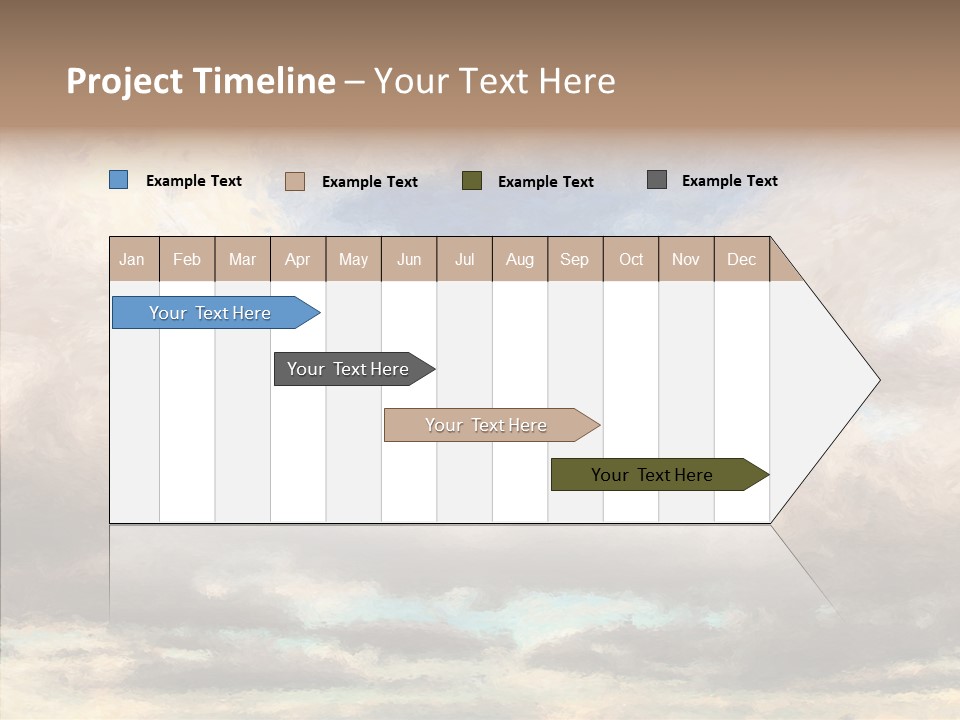 Project Timeline – Your Text Here

Example Text Example Text Example Text Example Text

| Jan | Feb | Mar | Apr | May | Jun | Jul | Aug | Sep | Oct | Nov | Dec |
|---|---|---|---|---|---|---|---|---|---|---|---|

Your Text Here

Your Text Here

Your Text Here

Your Text Here